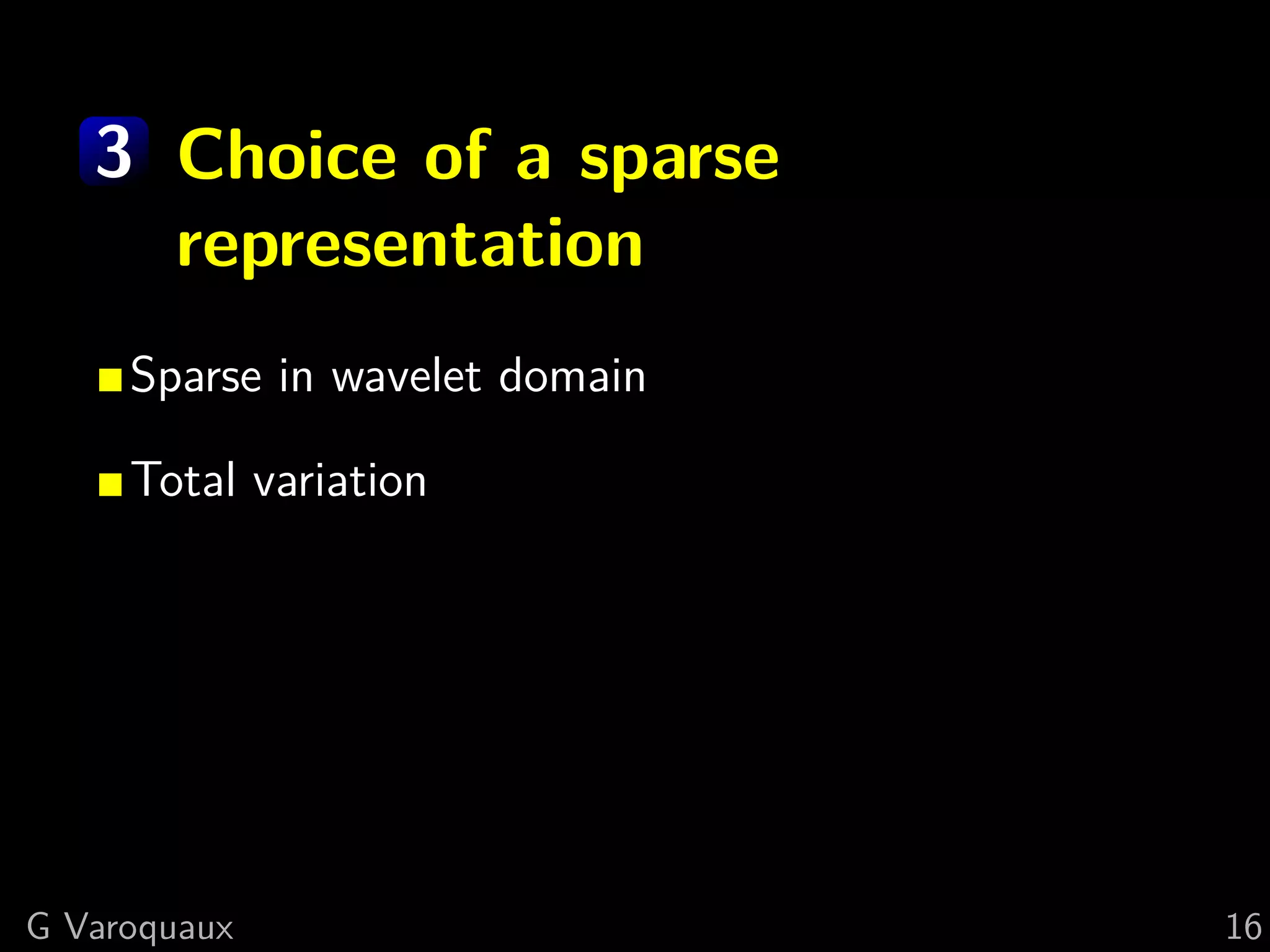 3 Choice of a sparse representation

Sparse in wavelet domain

Total variation

G Varoquaux

16